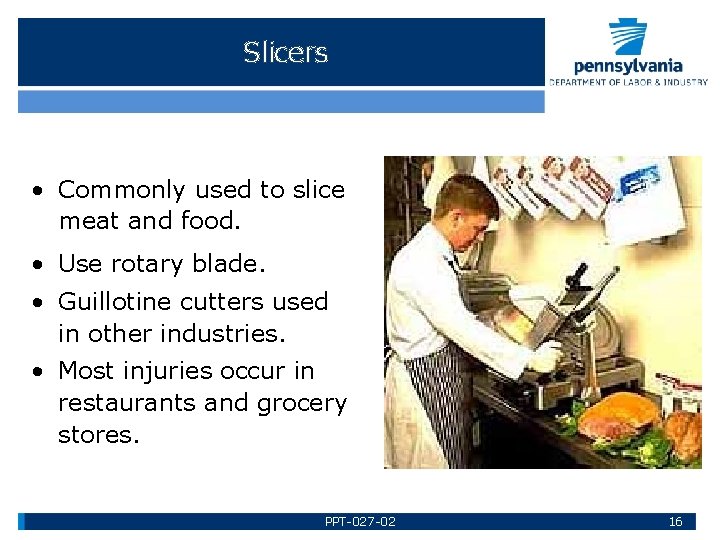 Slicers

pennsylvania
DEPARTMENT OF LABOR & INDUSTRY

• Commonly used to slice meat and food.
• Use rotary blade.
• Guillotine cutters used in other industries.
• Most injuries occur in restaurants and grocery stores.

PPT-027-02

16